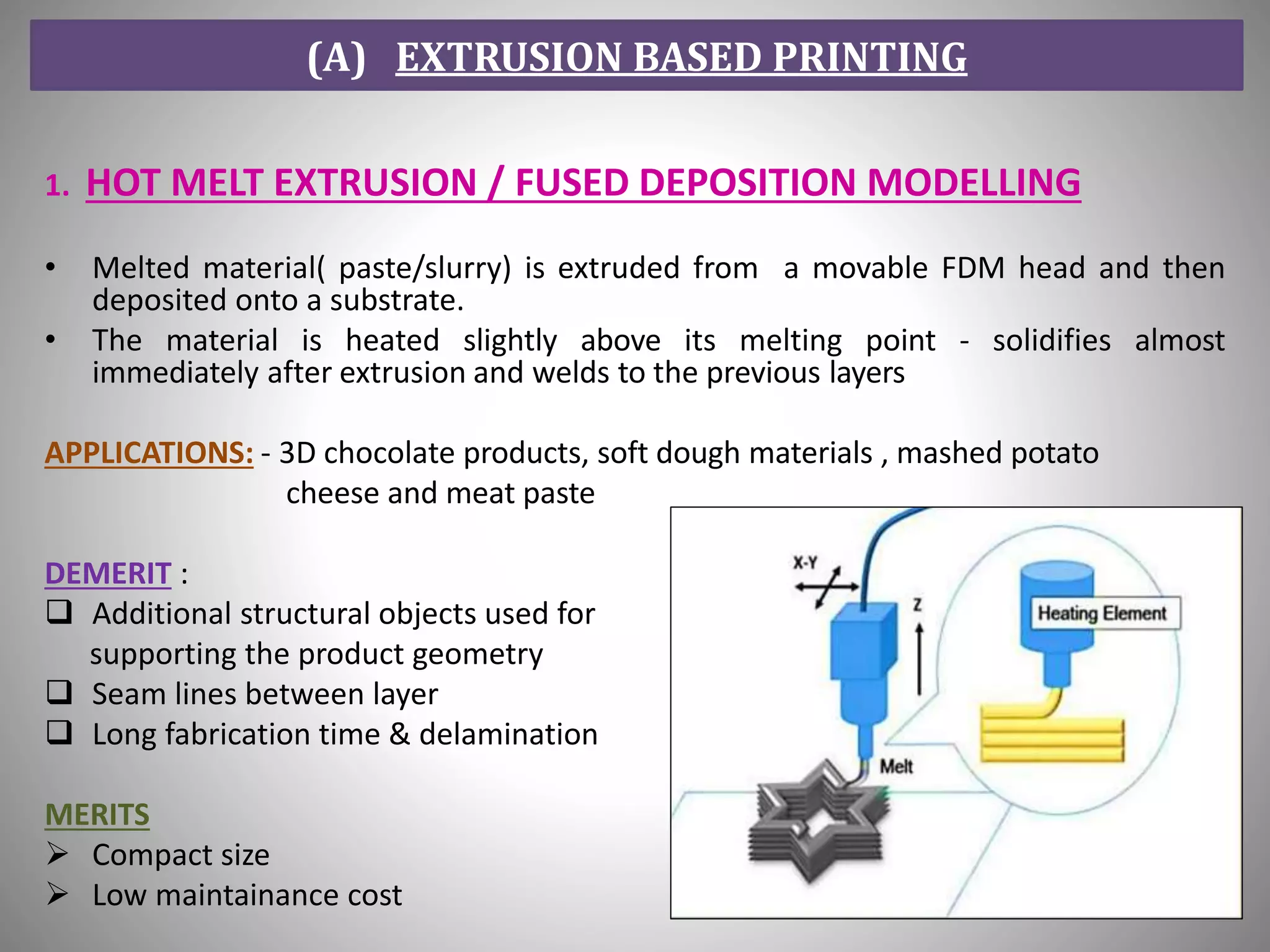 (A) EXTRUSION BASED PRINTING

1. HOT MELT EXTRUSION / FUSED DEPOSITION MODELLING

• Melted material( paste/slurry) is extruded from a movable FDM head and then deposited onto a substrate.
• The material is heated slightly above its melting point - solidifies almost immediately after extrusion and welds to the previous layers

APPLICATIONS: - 3D chocolate products, soft dough materials , mashed potato cheese and meat paste

DEMERIT :
❑ Additional structural objects used for supporting the product geometry
❑ Seam lines between layer
❑ Long fabrication time & delamination

MERITS
➢ Compact size
➢ Low maintainance cost

X-Y
Z
Heating Element
Melt